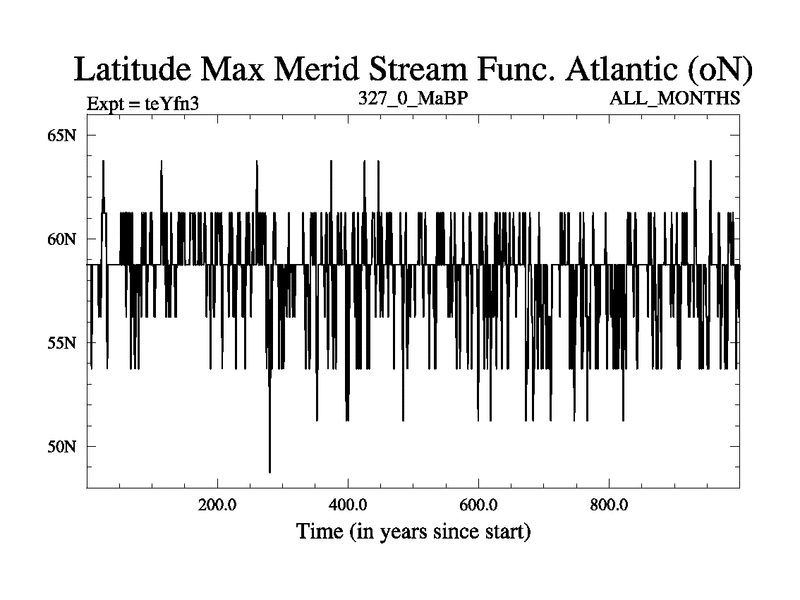 Latitude Max Merid Stream Func. Atlantic (oN)

Expt = teYfn3
327_0_MaBP
ALL_MONTHS

65N
60N
55N
50N

200.0
400.0
600.0
800.0

Time (in years since start)